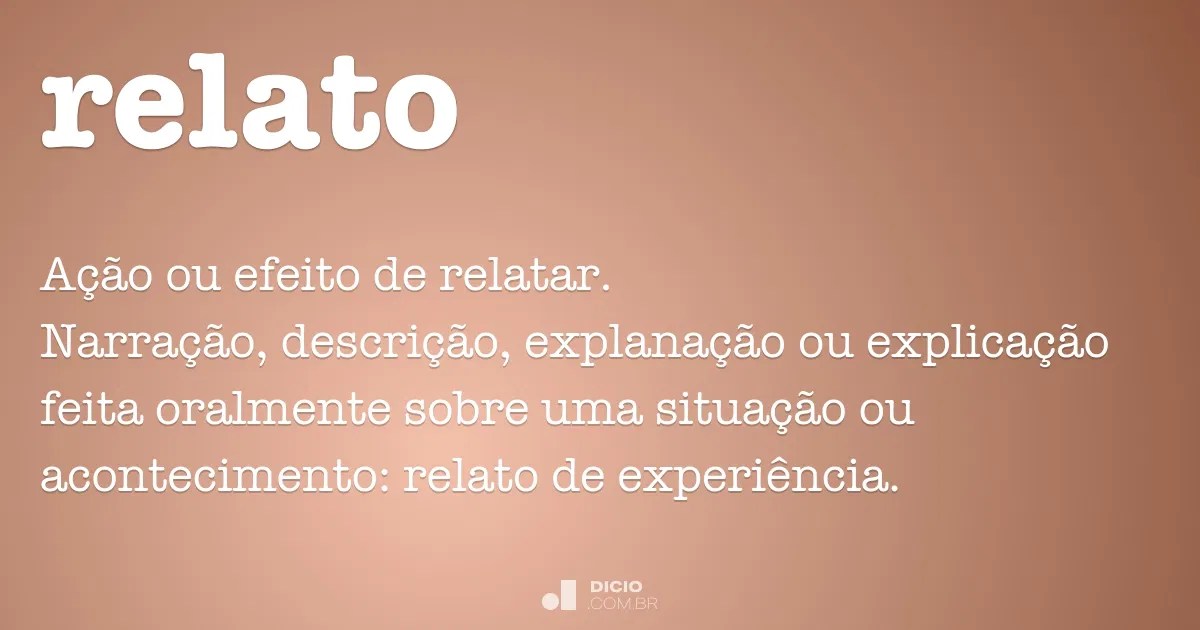 relato

Ação ou efeito de relatar.
Narração, descrição, explanação ou explicação feita oralmente sobre uma situação ou acontecimento: relato de experiência.

DICIO
.COM.BR